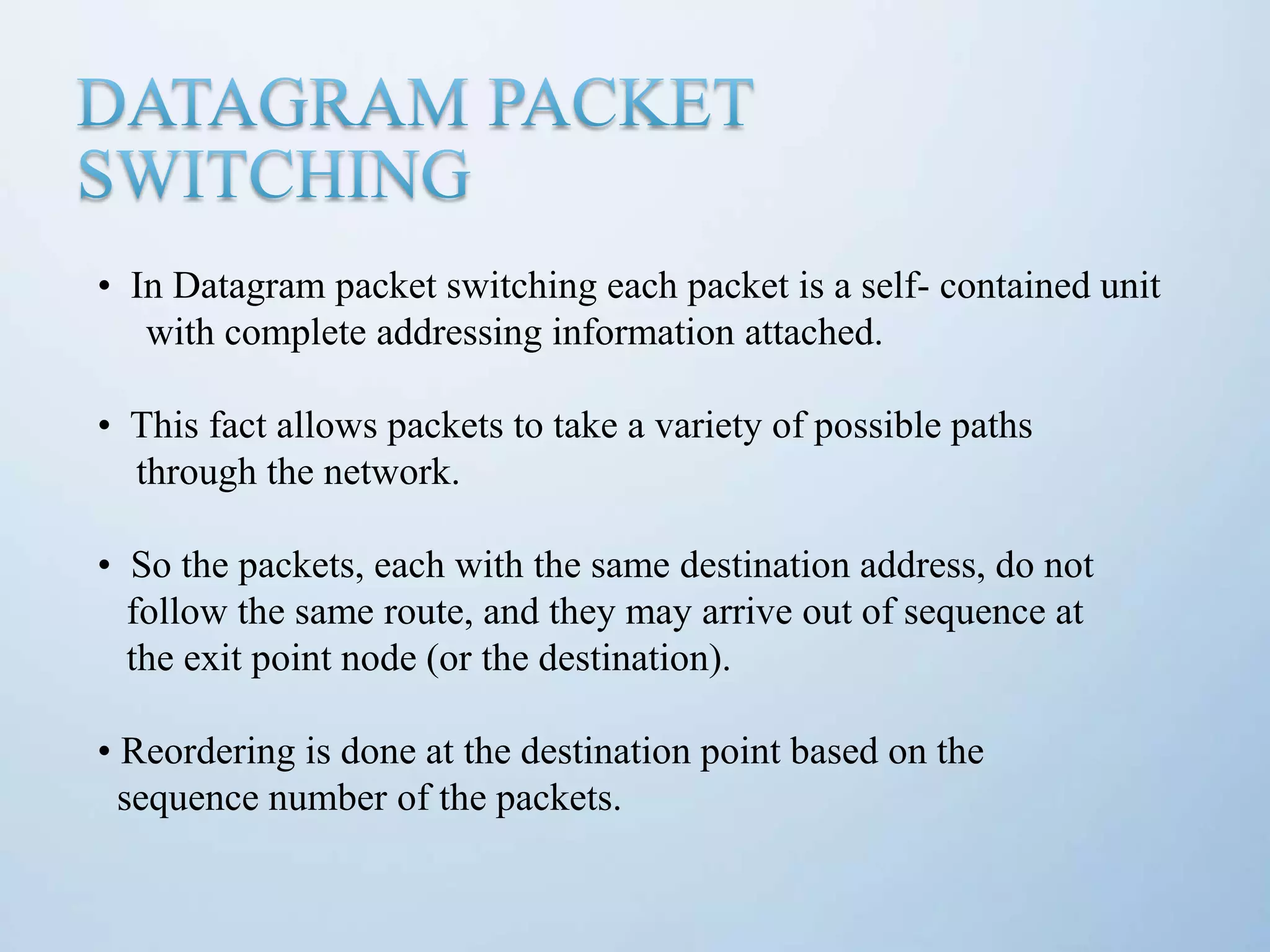 DATAGRAM PACKET SWITCHING

• In Datagram packet switching each packet is a self- contained unit with complete addressing information attached.

• This fact allows packets to take a variety of possible paths through the network.

• So the packets, each with the same destination address, do not follow the same route, and they may arrive out of sequence at the exit point node (or the destination).

• Reordering is done at the destination point based on the sequence number of the packets.